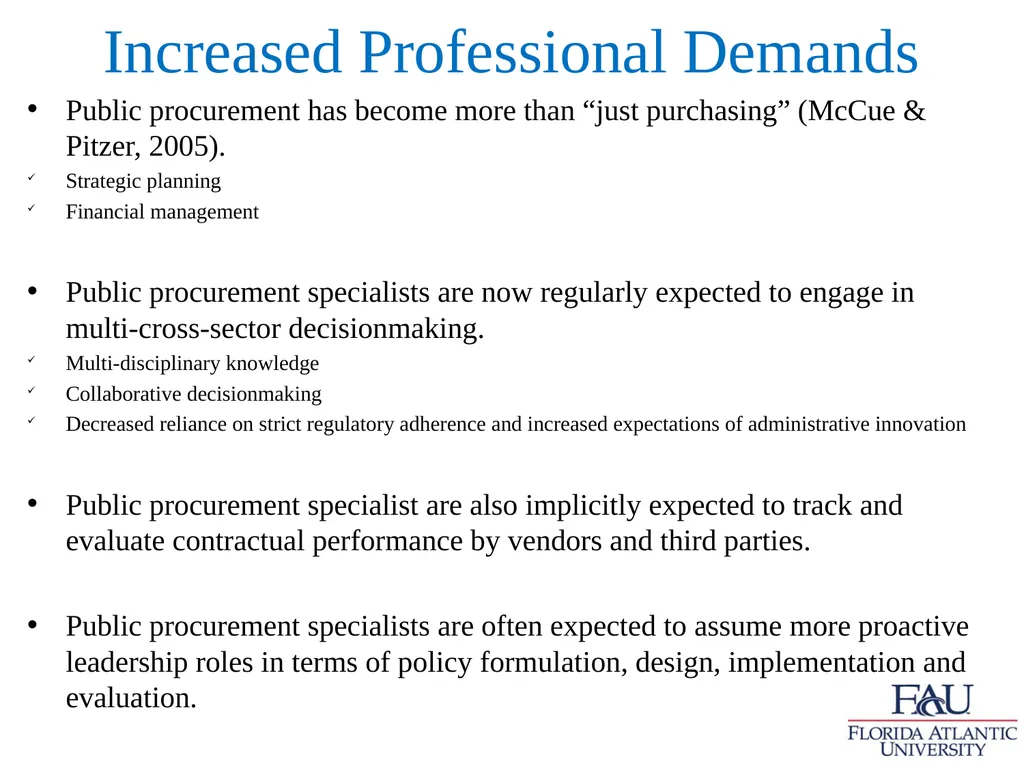 Increased Professional Demands

• Public procurement has become more than “just purchasing” (McCue & Pitzer, 2005).
✓ Strategic planning
✓ Financial management

• Public procurement specialists are now regularly expected to engage in multi-cross-sector decisionmaking.
✓ Multi-disciplinary knowledge
✓ Collaborative decisionmaking
✓ Decreased reliance on strict regulatory adherence and increased expectations of administrative innovation

• Public procurement specialist are also implicitly expected to track and evaluate contractual performance by vendors and third parties.

• Public procurement specialists are often expected to assume more proactive leadership roles in terms of policy formulation, design, implementation and evaluation.

FAU
FLORIDA ATLANTIC UNIVERSITY